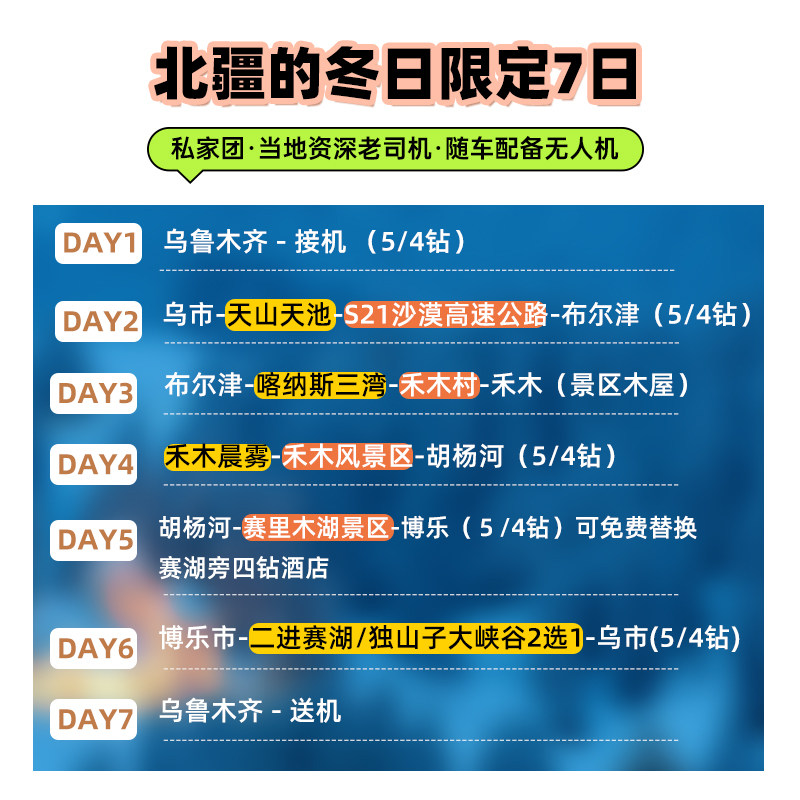 北疆的冬日限定7日

私家团·当地资深老司机·随车配备无人机

DAY1 乌鲁木齐 - 接机 （5/4钻）

DAY2 乌市-天山天池-S21沙漠高速公路-布尔津（5/4钻）

DAY3 布尔津-喀纳斯三湾-禾木村-禾木（景区木屋）

DAY4 禾木晨雾-禾木风景区-胡杨河（5/4钻）

DAY5 胡杨河-赛里木湖景区-博乐（ 5 /4钻）可免费替换赛湖旁四钻酒店

DAY6 博乐市-二进赛湖/独山子大峡谷2选1-乌市(5/4钻)

DAY7 乌鲁木齐 - 送机